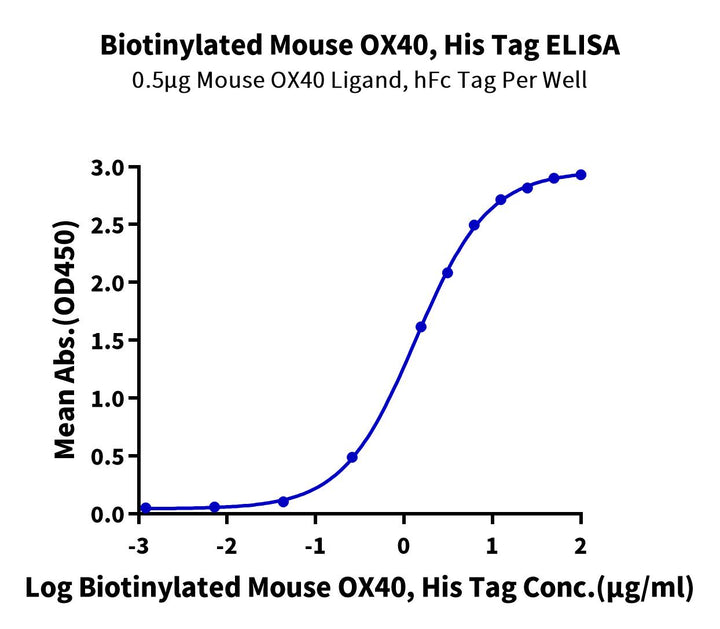 Biotinylated Mouse OX40, His Tag ELISA
0.5μg Mouse OX40 Ligand, hFc Tag Per Well

Mean Abs.(OD450)

3.0
2.5
2.0
1.5
1.0
0.5
0.0

-3
-2
-1
0
1
2

Log Biotinylated Mouse OX40, His Tag Conc.(μg/ml)